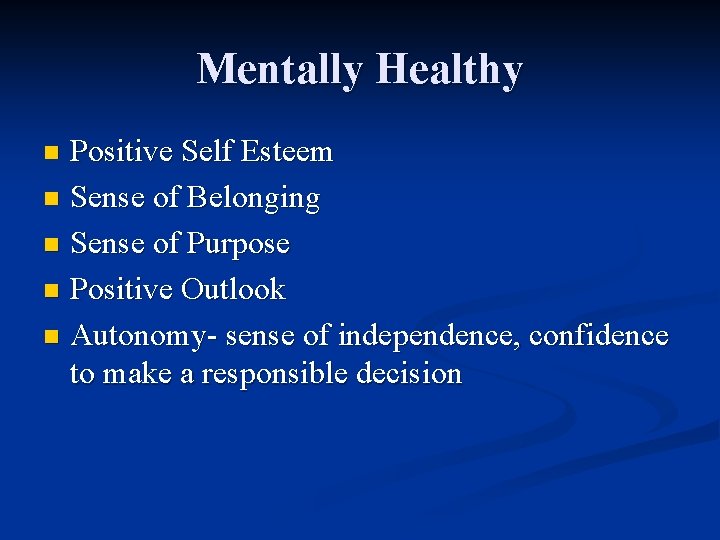 Mentally Healthy

- Positive Self Esteem
- Sense of Belonging
- Sense of Purpose
- Positive Outlook
- Autonomy- sense of independence, confidence to make a responsible decision